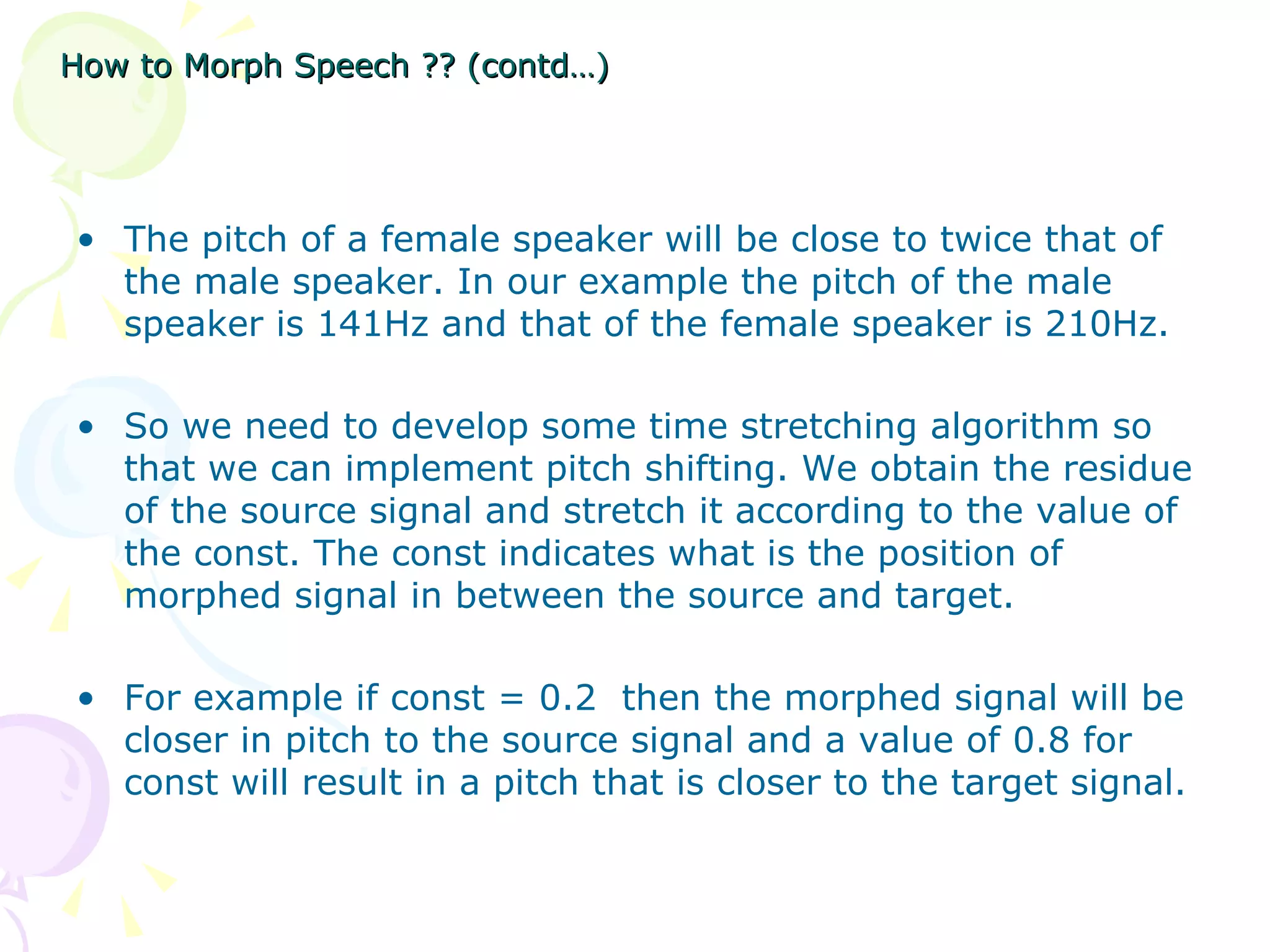 How to Morph Speech ?? (contd…)

• The pitch of a female speaker will be close to twice that of the male speaker. In our example the pitch of the male speaker is 141Hz and that of the female speaker is 210Hz.

• So we need to develop some time stretching algorithm so that we can implement pitch shifting. We obtain the residue of the source signal and stretch it according to the value of the const. The const indicates what is the position of morphed signal in between the source and target.

• For example if const = 0.2 then the morphed signal will be closer in pitch to the source signal and a value of 0.8 for const will result in a pitch that is closer to the target signal.